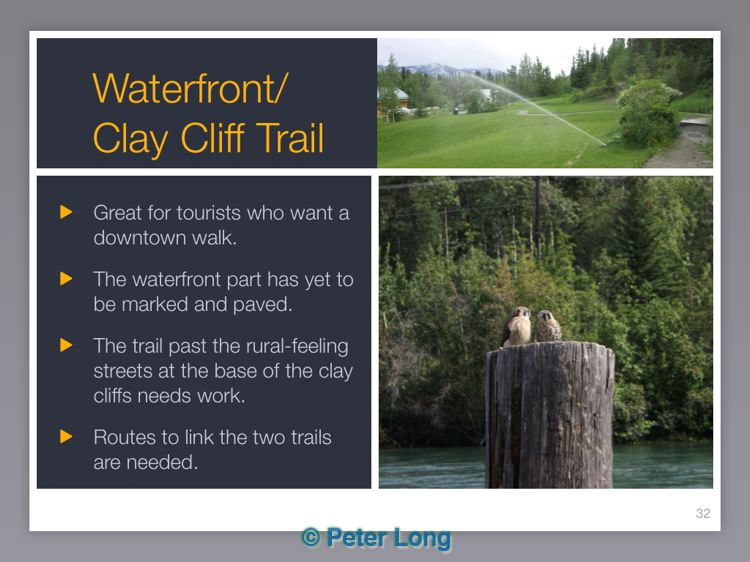 Waterfront/
Clay Cliff Trail

▶ Great for tourists who want a downtown walk.

▶ The waterfront part has yet to be marked and paved.

▶ The trail past the rural-feeling streets at the base of the clay cliffs needs work.

▶ Routes to link the two trails are needed.

32

© Peter Long